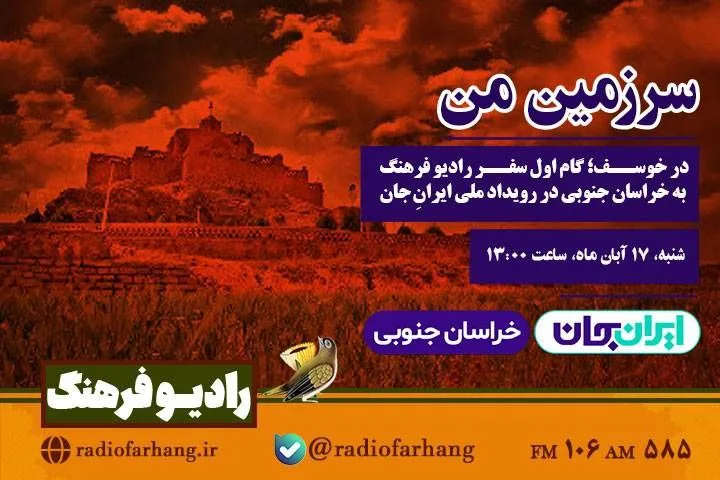 سرزمین من

در خوسف؛ گام اول سفر رادیو فرهنگ به خراسان جنوبی در رویداد ملی ایرانِ جان

شنبه، ۱۷ آبان ماه، ساعت ۱۳:۰۰

ایران جان

خراسان جنوبی

رادیو فرهنگ

radiofarhang.ir

@radiofarhang

FM ۱۰۶ AM ۵۸۵